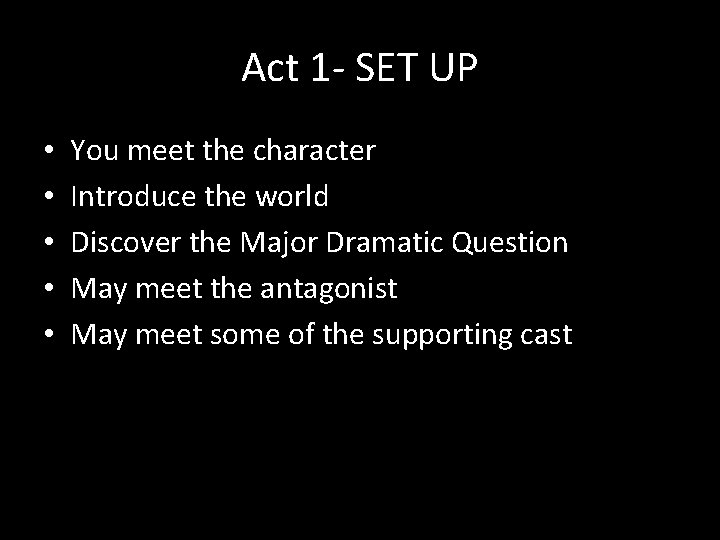 Act 1- SET UP

• You meet the character
• Introduce the world
• Discover the Major Dramatic Question
• May meet the antagonist
• May meet some of the supporting cast